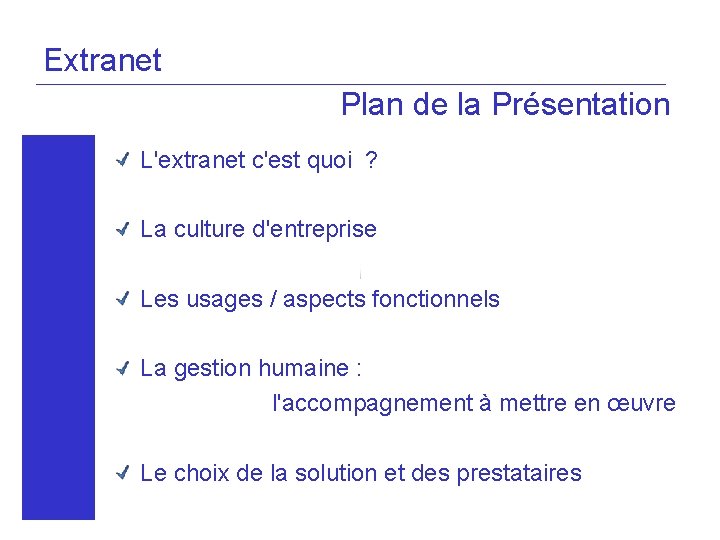 Extranet

Plan de la Présentation

✓ L'extranet c'est quoi ?

✓ La culture d'entreprise

✓ Les usages / aspects fonctionnels

✓ La gestion humaine :
l'accompagnement à mettre en œuvre

✓ Le choix de la solution et des prestataires